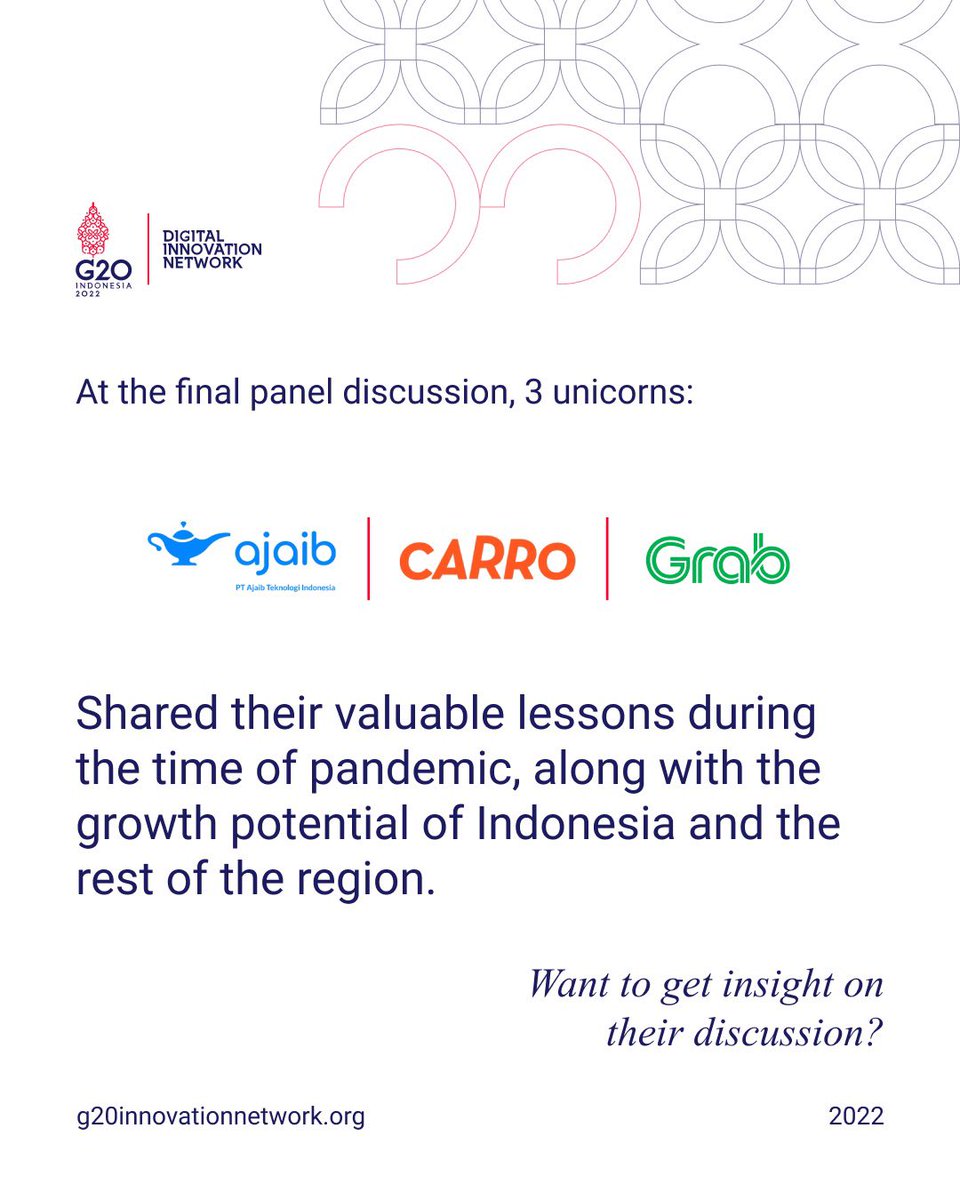 G20
INDONESIA
2022

DIGITAL
INNOVATION
NETWORK

At the final panel discussion, 3 unicorns:

ajaib
PT Ajaib Teknologi Indonesia

CARRO

Grab

Shared their valuable lessons during the time of pandemic, along with the growth potential of Indonesia and the rest of the region.

Want to get insight on their discussion?

g20innovationnetwork.org

2022